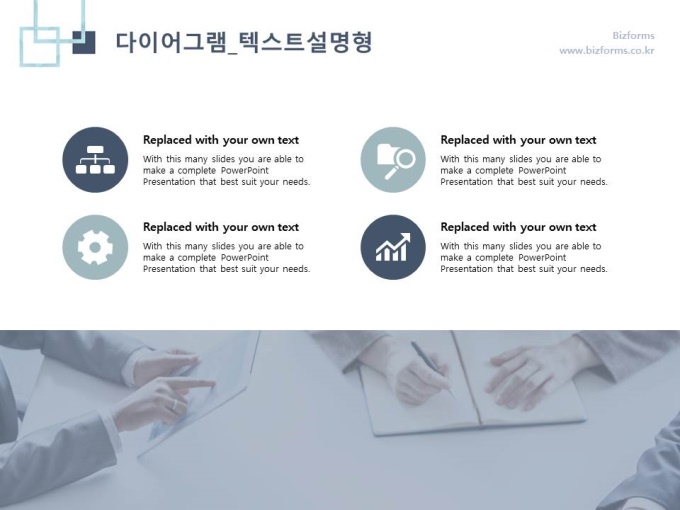 다이어그램_텍스트설명형

Bizforms
www.bizforms.co.kr

Replaced with your own text
With this many slides you are able to make a complete PowerPoint Presentation that best suit your needs.

Replaced with your own text
With this many slides you are able to make a complete PowerPoint Presentation that best suit your needs.

Replaced with your own text
With this many slides you are able to make a complete PowerPoint Presentation that best suit your needs.

Replaced with your own text
With this many slides you are able to make a complete PowerPoint Presentation that best suit your needs.